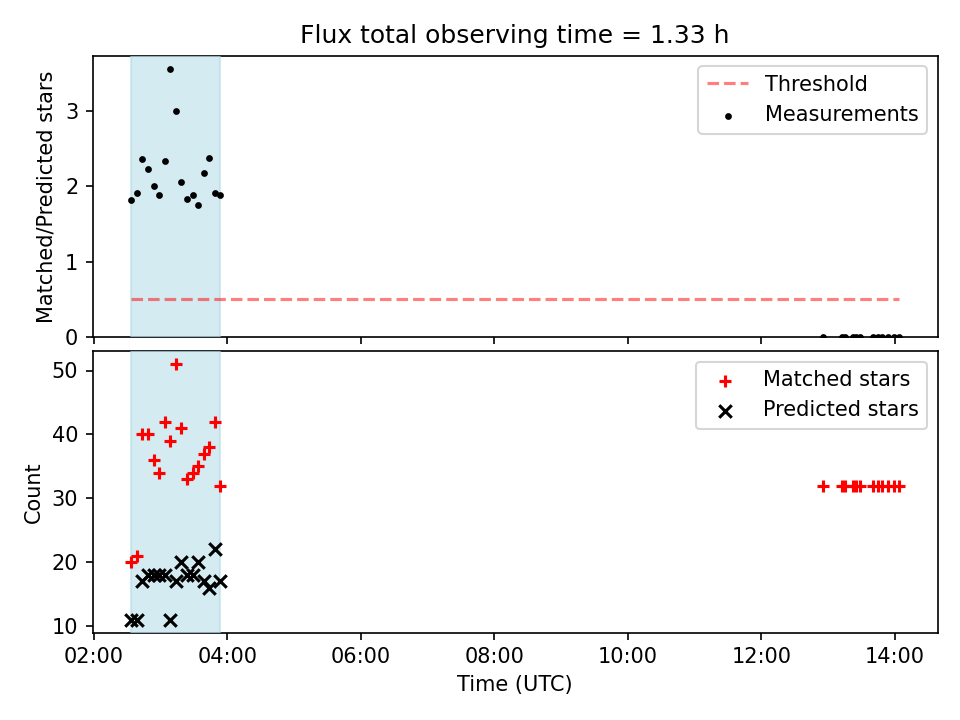 Flux total observing time = 1.33 h

Matched/Predicted stars

0
1
2
3

Threshold
Measurements

Count

10
20
30
40
50

Matched stars
Predicted stars

02:00
04:00
06:00
08:00
10:00
12:00
14:00

Time (UTC)